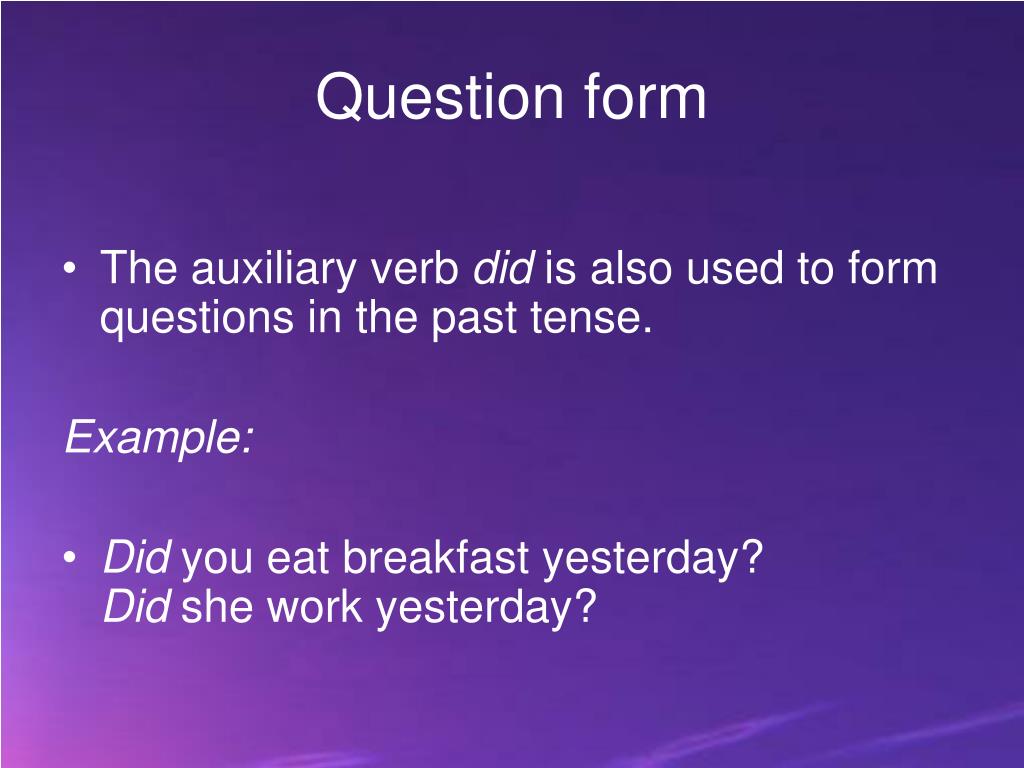 Question form

• The auxiliary verb did is also used to form questions in the past tense.

Example:

• Did you eat breakfast yesterday?
Did she work yesterday?